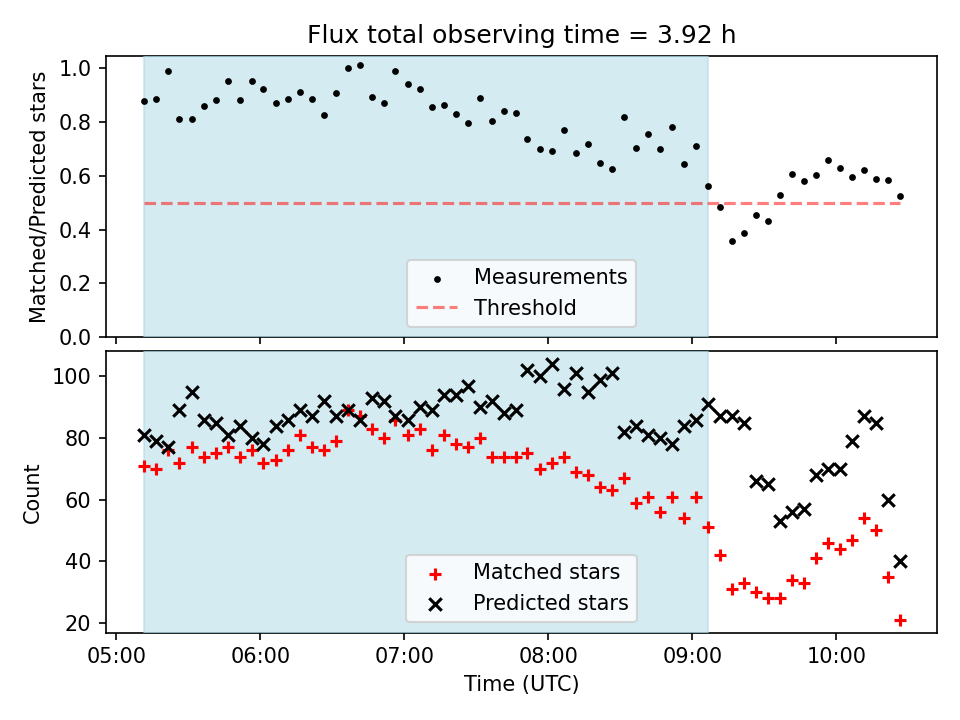 Flux total observing time = 3.92 h

Matched/Predicted stars

1.0
0.8
0.6
0.4
0.2
0.0

Measurements
Threshold

Count

100
80
60
40
20

Matched stars
Predicted stars

05:00 06:00 07:00 08:00 09:00 10:00

Time (UTC)